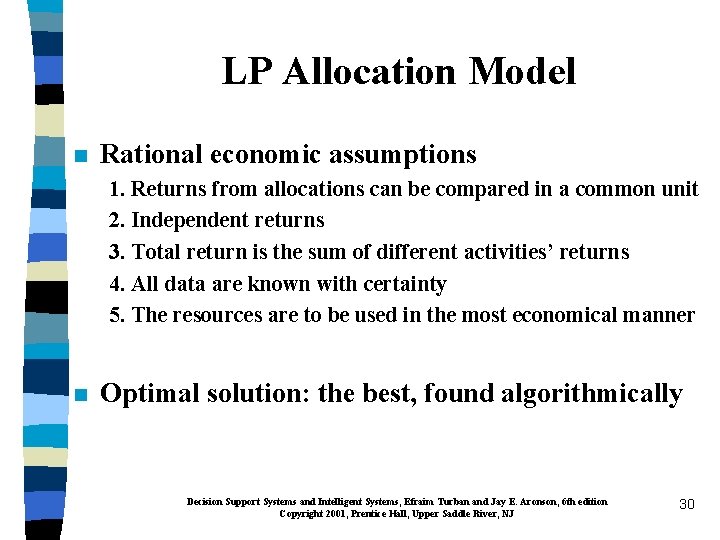 LP Allocation Model

Rational economic assumptions

1. Returns from allocations can be compared in a common unit
2. Independent returns
3. Total return is the sum of different activities' returns
4. All data are known with certainty
5. The resources are to be used in the most economical manner

Optimal solution: the best, found algorithmically

Decision Support Systems and Intelligent Systems, Efraim Turban and Jay E. Aronson, 6th edition
Copyright 2001, Prentice Hall, Upper Saddle River, NJ

30